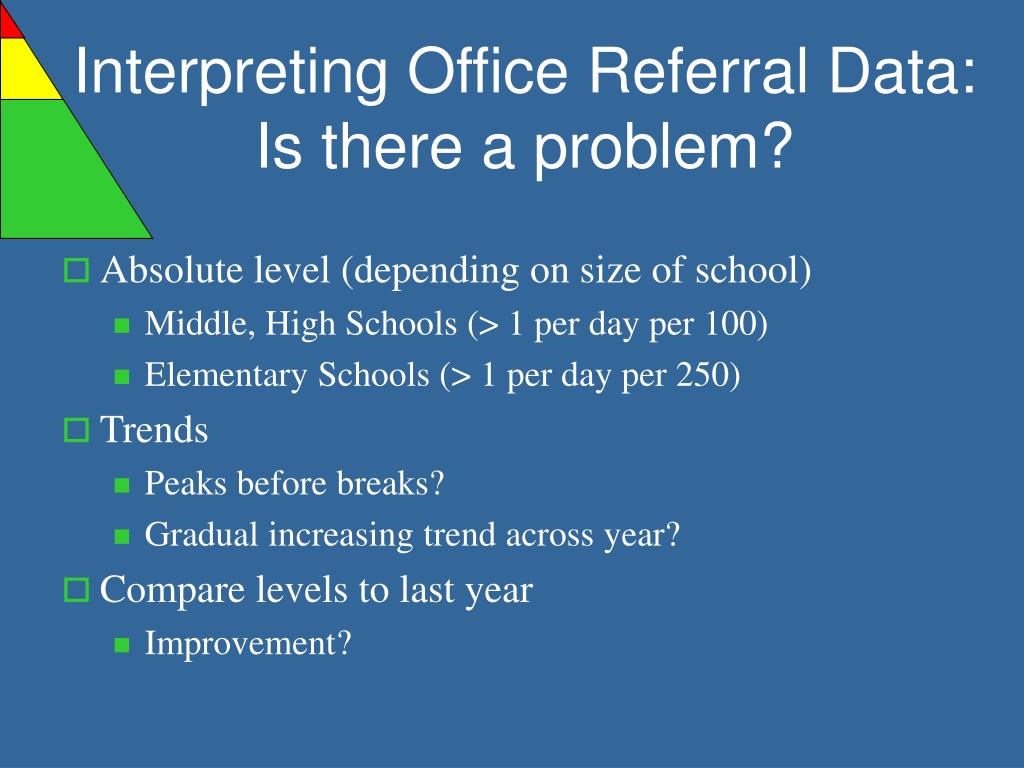 Interpreting Office Referral Data: Is there a problem?

Absolute level (depending on size of school)

Middle, High Schools (> 1 per day per 100)

Elementary Schools (> 1 per day per 250)

Trends

Peaks before breaks?

Gradual increasing trend across year?

Compare levels to last year

Improvement?